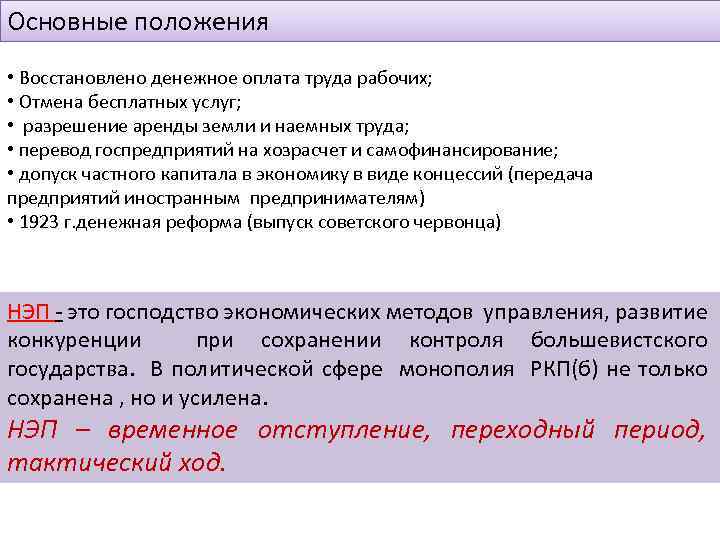 Основные положения

• Восстановлено денежное оплата труда рабочих;
• Отмена бесплатных услуг;
• разрешение аренды земли и наемных труда;
• перевод госпредприятий на хозрасчет и самофинансирование;
• допуск частного капитала в экономику в виде концессий (передача предприятий иностранным предпринимателям)
• 1923 г.денежная реформа (выпуск советского червонца)

НЭП - это господство экономических методов управления, развитие конкуренции при сохранении контроля большевистского государства. В политической сфере монополия РКП(б) не только сохранена , но и усилена.
НЭП – временное отступление, переходный период, тактический ход.